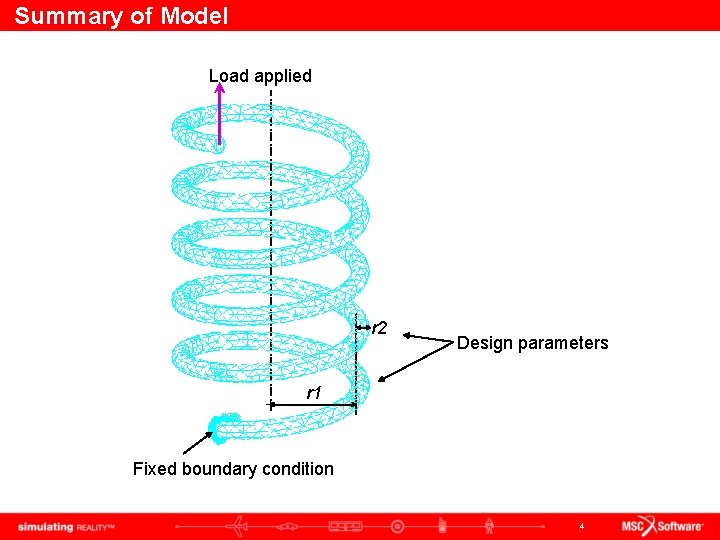 Summary of Model

Load applied

r2

Design parameters

r1

Fixed boundary condition

simulating REALITY™

4

MSC Software®